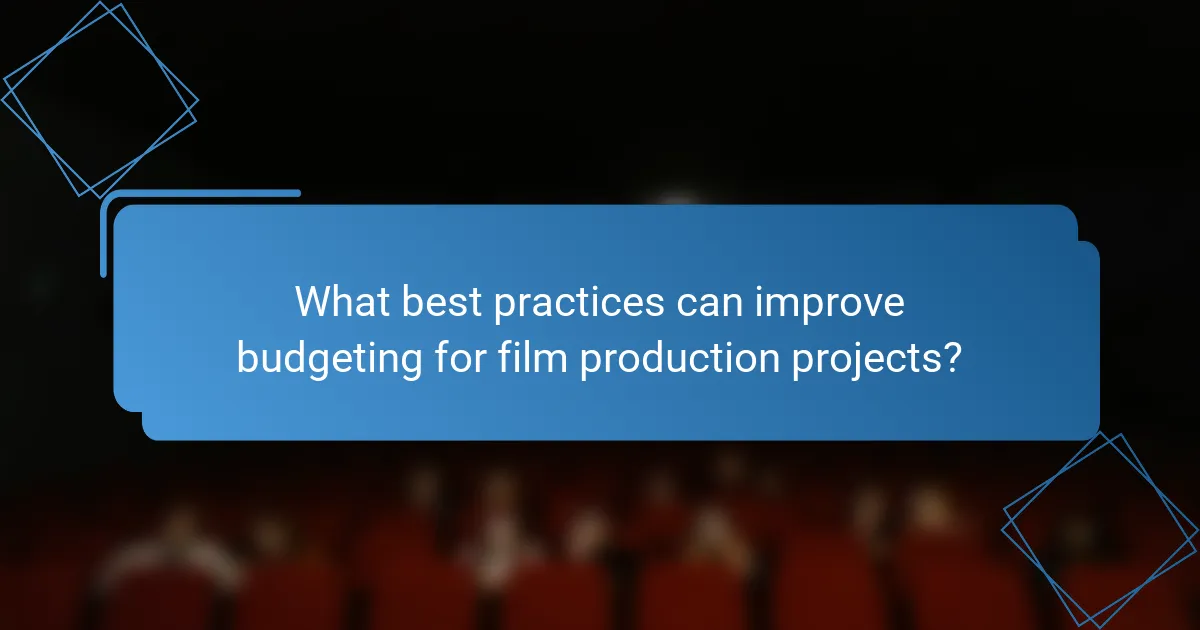 What best practices can improve budgeting for film production projects?